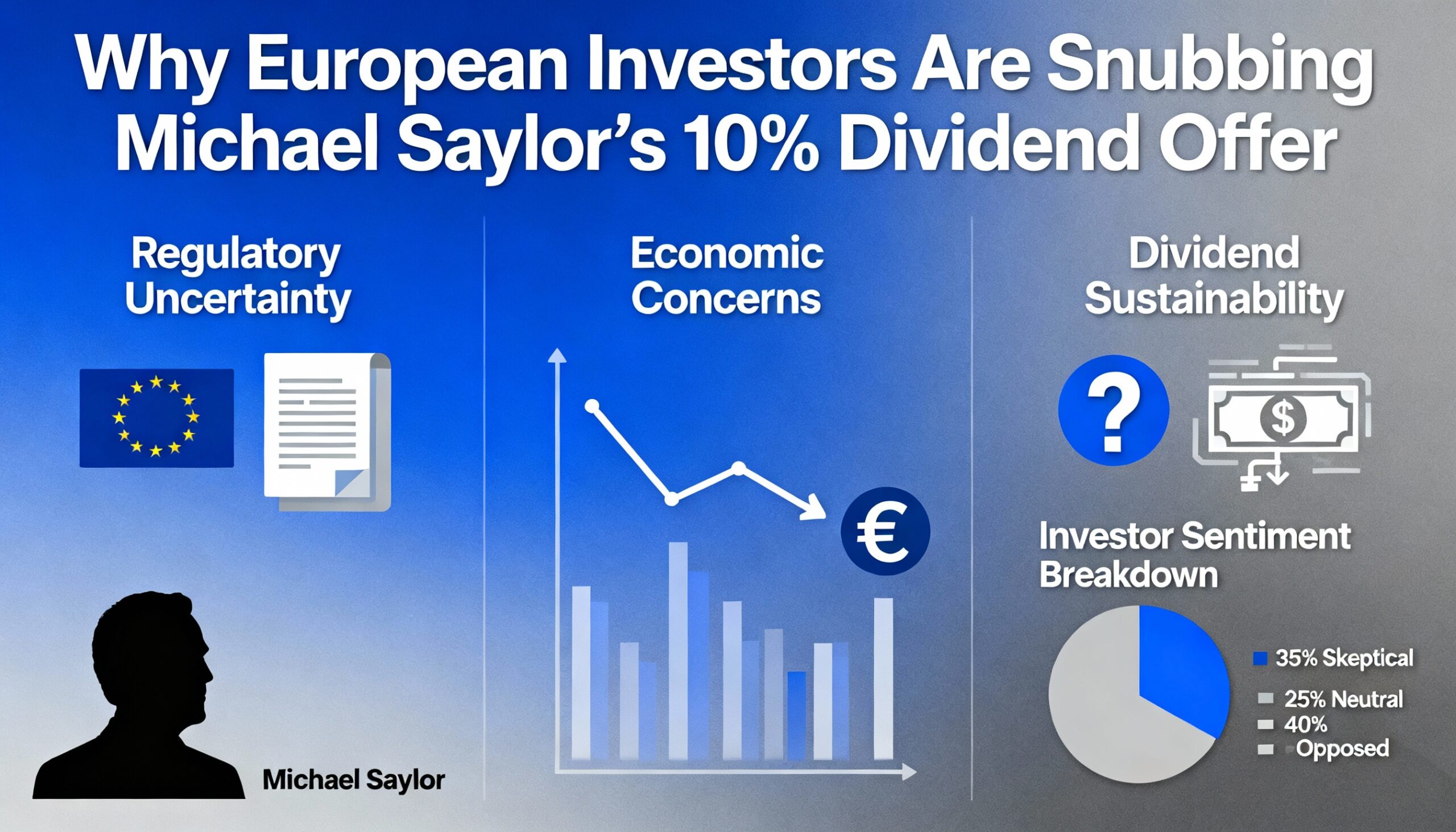 Why European Investors Are Snubbing Michael Saylor's 10% Dividend Offer

Regulatory Uncertainty

Michael Saylor

Economic Concerns

€

Dividend Sustainability

?

$

Investor Sentiment Breakdown

35% Skeptical
25% Neutral
40%
Opposed